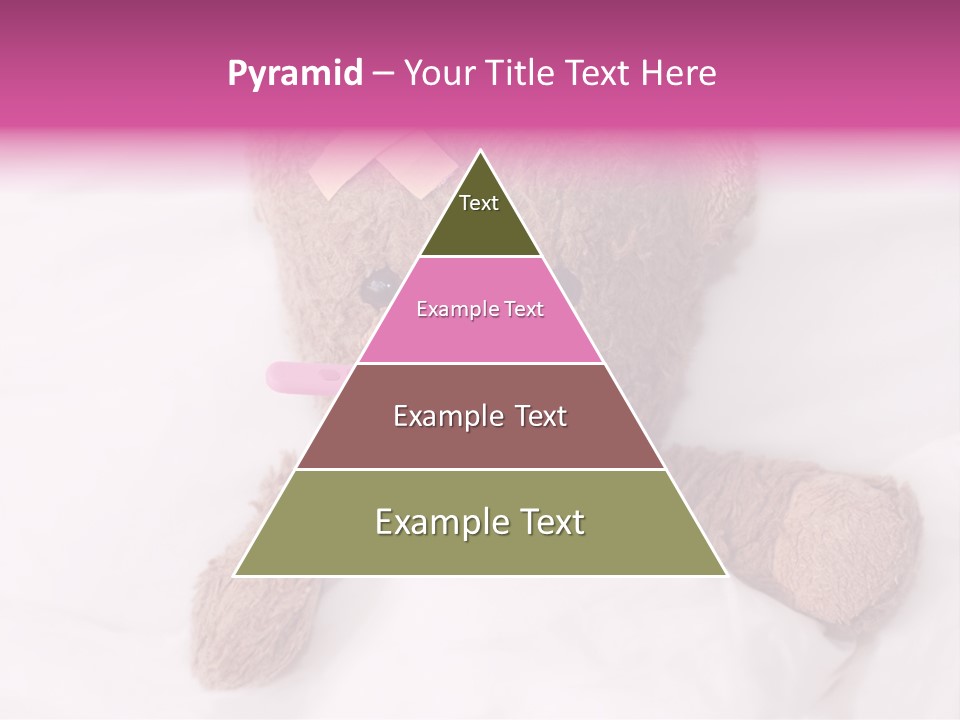 Pyramid – Your Title Text Here

Text

Example Text

Example Text

Example Text